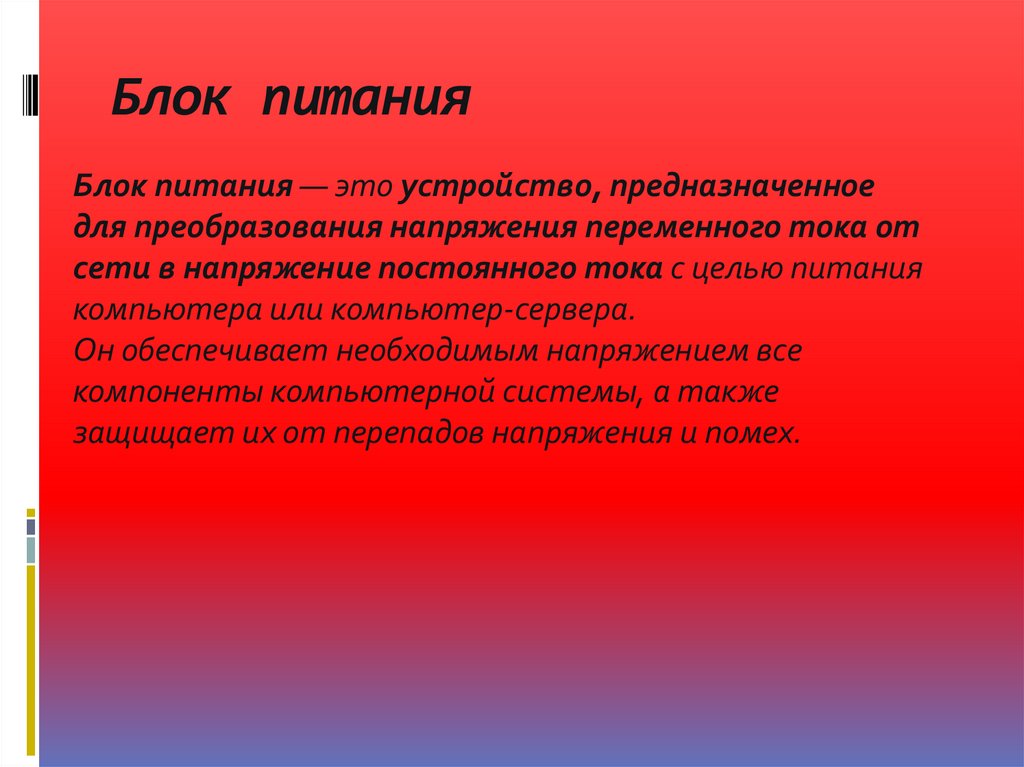 Блок питания

Блок питания — это устройство, предназначенное для преобразования напряжения переменного тока от сети в напряжение постоянного тока с целью питания компьютера или компьютер-сервера.
Он обеспечивает необходимым напряжением все компоненты компьютерной системы, а также защищает их от перепадов напряжения и помех.